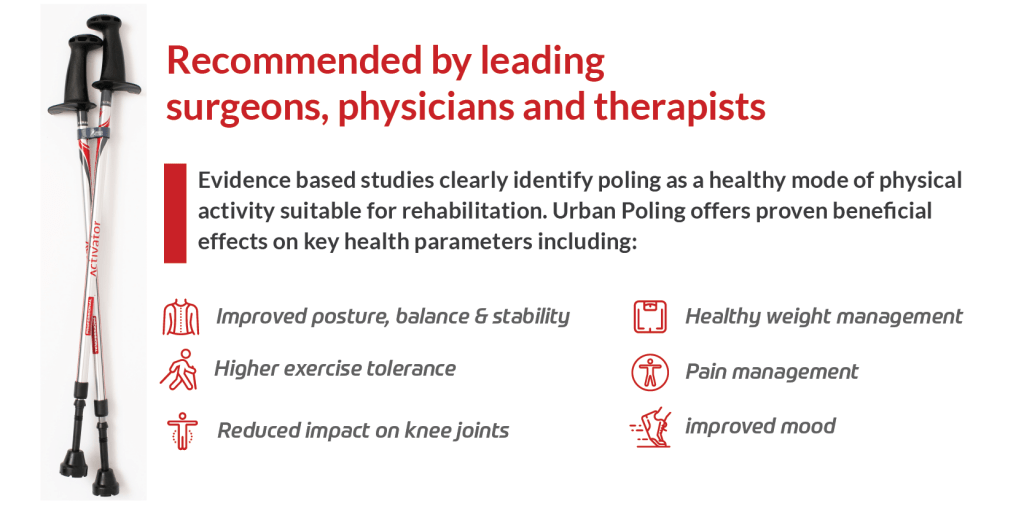 Activator

Recommended by leading surgeons, physicians and therapists

Evidence based studies clearly identify poling as a healthy mode of physical activity suitable for rehabilitation. Urban Poling offers proven beneficial effects on key health parameters including:

Improved posture, balance & stability

Higher exercise tolerance

Reduced impact on knee joints

Healthy weight management

Pain management

improved mood